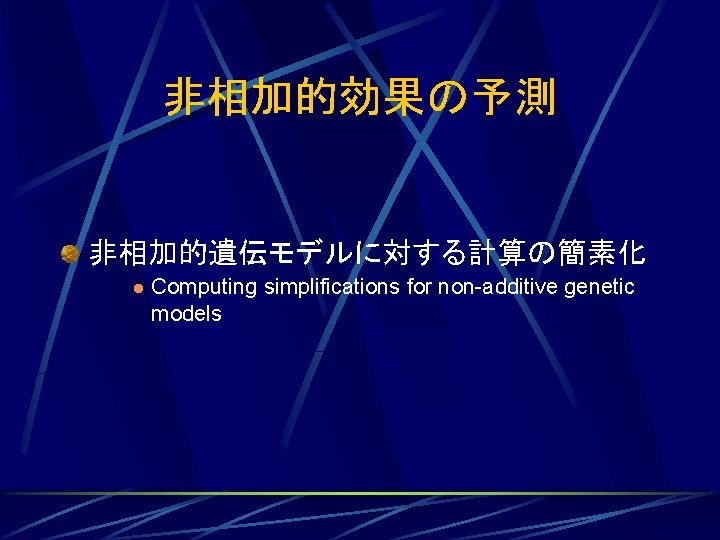 非相加的効果の予測

非相加的遺伝モデルに対する計算の簡素化

Computing simplifications for non-additive genetic models